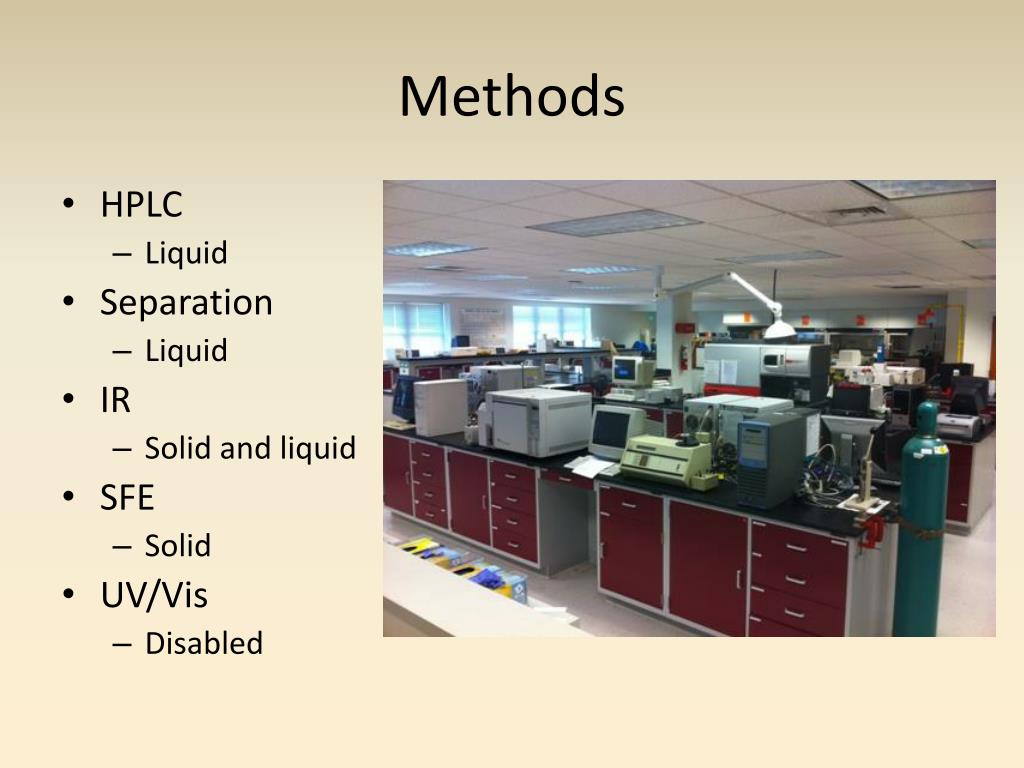 Methods

• HPLC
– Liquid
• Separation
– Liquid
• IR
– Solid and liquid
• SFE
– Solid
• UV/Vis
– Disabled